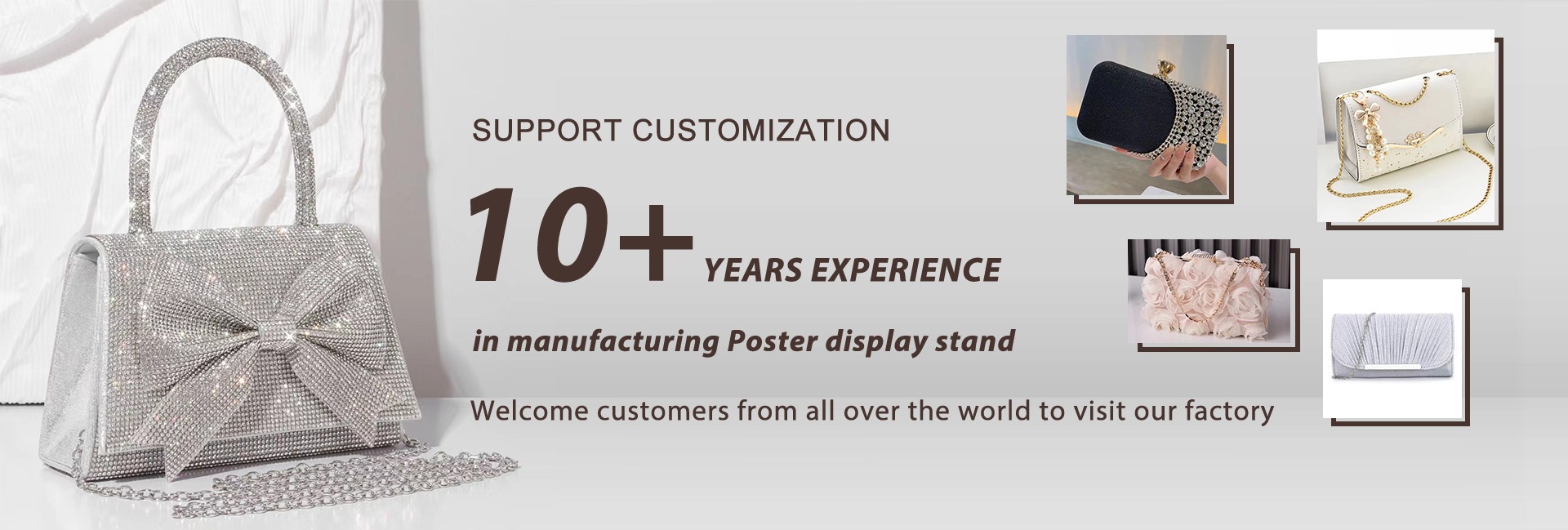 SUPPORT CUSTOMIZATION

10+ YEARS EXPERIENCE

in manufacturing Poster display stand

Welcome customers from all over the world to visit our factory